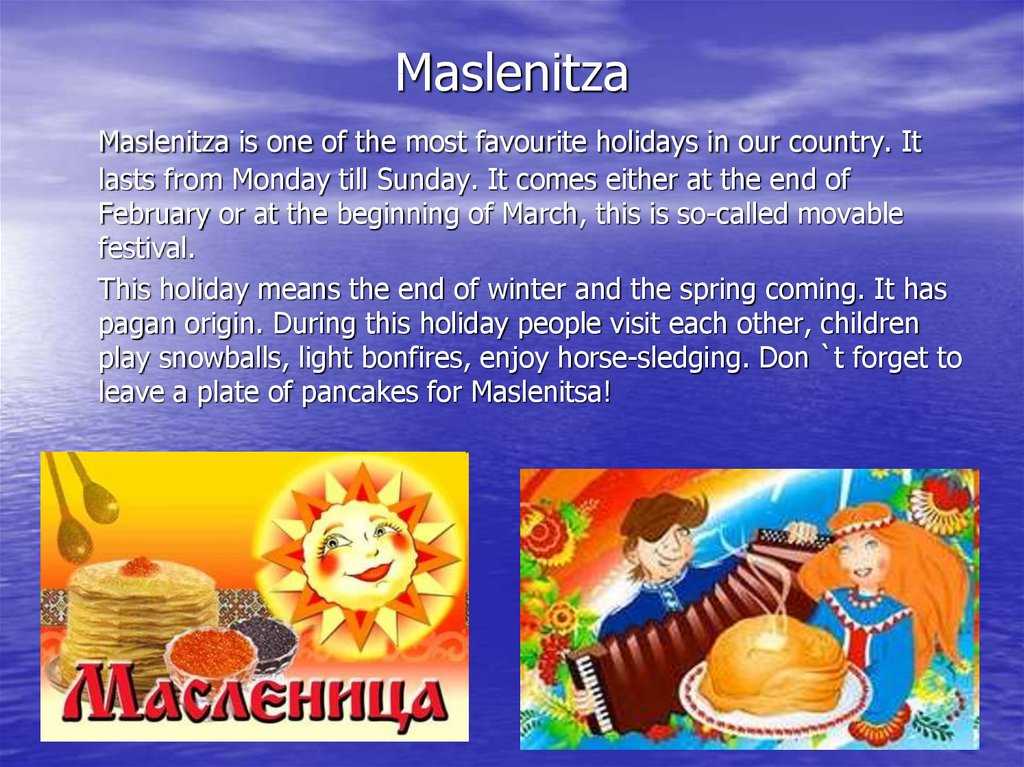 Maslenitza

Maslenitza is one of the most favourite holidays in our country. It lasts from Monday till Sunday. It comes either at the end of February or at the beginning of March, this is so-called movable festival.

This holiday means the end of winter and the spring coming. It has pagan origin. During this holiday people visit each other, children play snowballs, light bonfires, enjoy horse-sledging. Don `t forget to leave a plate of pancakes for Maslenitsa!

МАСЛЕНИЦА